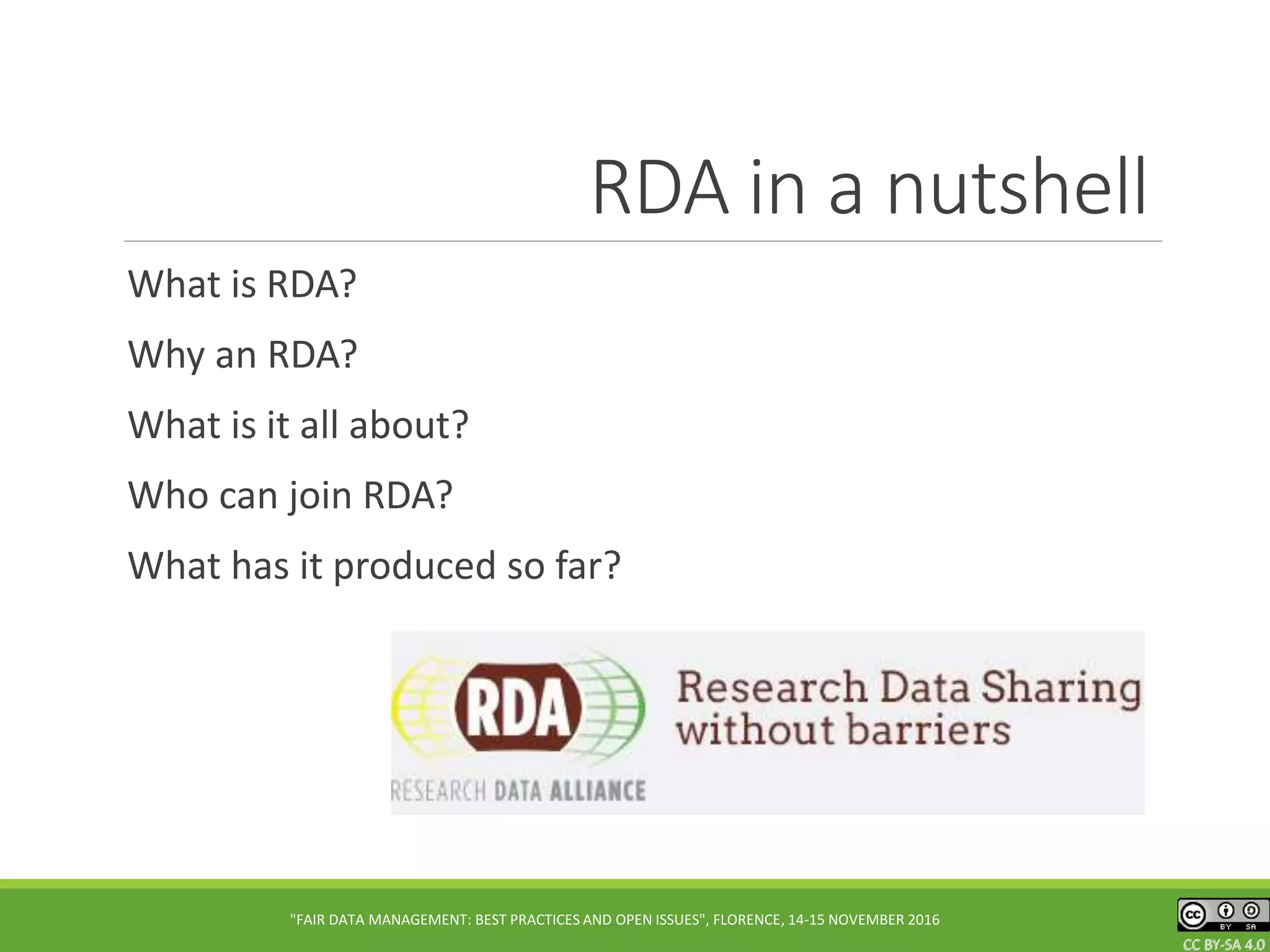 RDA in a nutshell

What is RDA?

Why an RDA?

What is it all about?

Who can join RDA?

What has it produced so far?

RDA
RESEARCH DATA ALLIANCE

Research Data Sharing without barriers

"FAIR DATA MANAGEMENT: BEST PRACTICES AND OPEN ISSUES", FLORENCE, 14-15 NOVEMBER 2016

cc BY SA

CC BY-SA 4.0